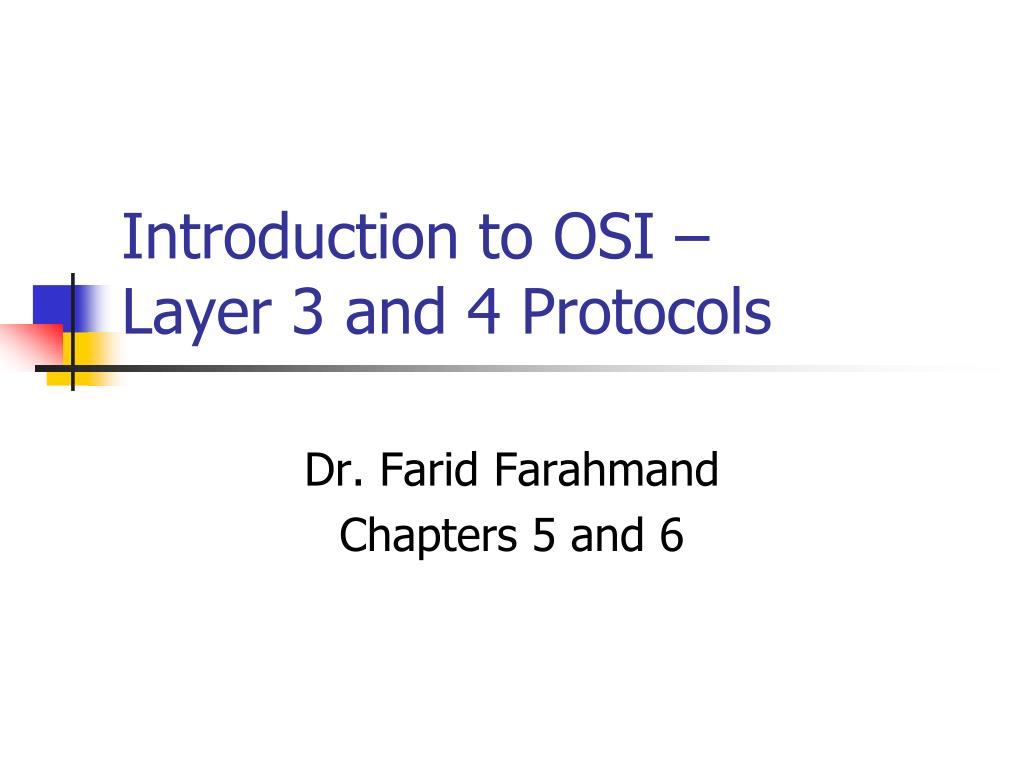 Introduction to OSI – Layer 3 and 4 Protocols

Dr. Farid Farahmand
Chapters 5 and 6